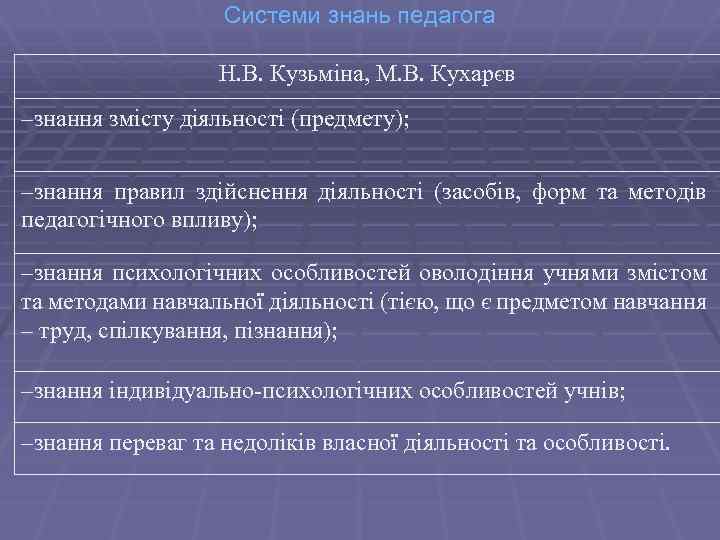 Системи знань педагога

| Н.В. Кузьміна, М.В. Кухарєв |
|---|
| –знання змісту діяльності (предмету); |
| –знання правил здійснення діяльності (засобів, форм та методів педагогічного впливу); |
| –знання психологічних особливостей оволодіння учнями змістом та методами навчальної діяльності (тією, що є предметом навчання – труд, спілкування, пізнання); |
| –знання індивідуально-психологічних особливостей учнів; |
| –знання переваг та недоліків власної діяльності та особливості. |